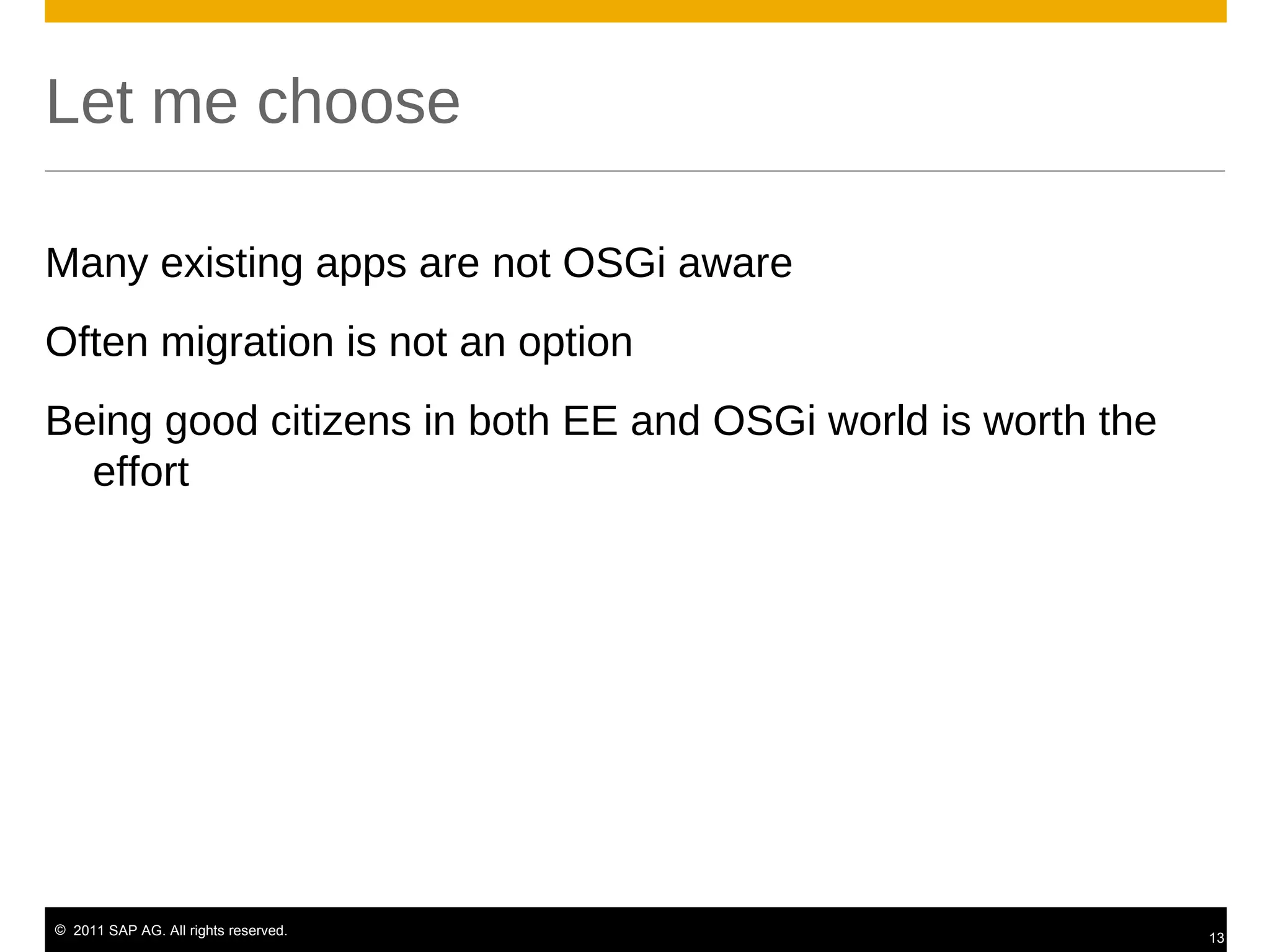 Let me choose

Many existing apps are not OSGi aware

Often migration is not an option

Being good citizens in both EE and OSGi world is worth the effort

© 2011 SAP AG. All rights reserved.

13